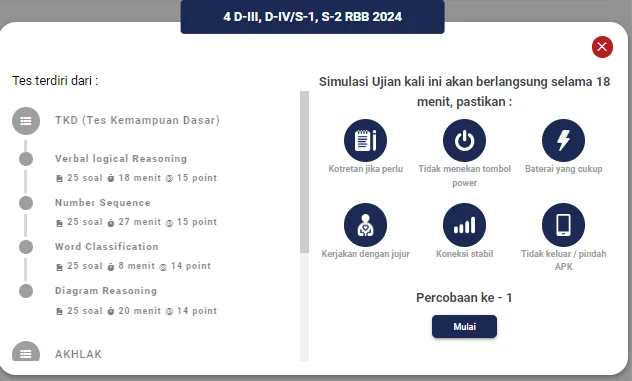 4 D-III, D-IV/S-1, S-2 RBB 2024

Tes terdiri dari :

TKD (Tes Kemampuan Dasar)

Verbal logical Reasoning
25 soal 18 menit 15 point

Number Sequence
25 soal 27 menit 15 point

Word Classification
25 soal 8 menit 14 point

Diagram Reasoning
25 soal 20 menit 14 point

AKHLAK

Simulasi Ujian kali ini akan berlangsung selama 18 menit, pastikan :

Kotretan jika perlu

Tidak menekan tombol power

Baterai yang cukup

Kerjakan dengan jujur

Koneksi stabil

Tidak keluar / pindah APK

Percobaan ke - 1

Mulai